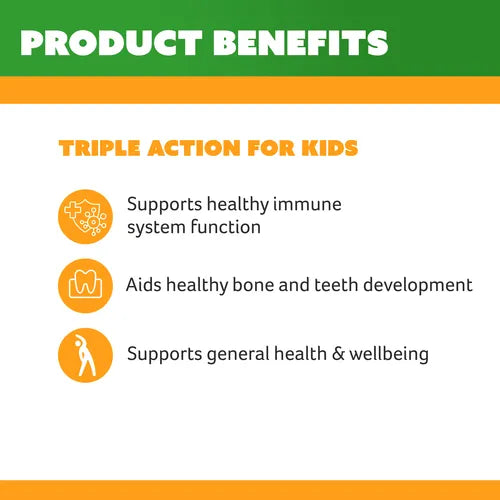 PRODUCT BENEFITS

TRIPLE ACTION FOR KIDS

Supports healthy immune system function

Aids healthy bone and teeth development

Supports general health & wellbeing